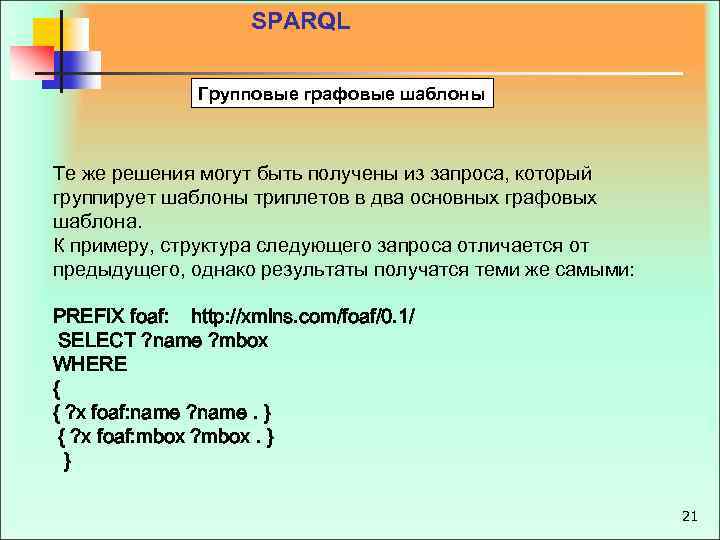 SPARQL

Групповые графовые шаблоны

Те же решения могут быть получены из запроса, который группирует шаблоны триплетов в два основных графовых шаблона.
К примеру, структура следующего запроса отличается от предыдущего, однако результаты получатся теми же самыми:

PREFIX foaf: http://xmlns.com/foaf/0.1/
SELECT ?name ?mbox
WHERE
{
{ ?x foaf:name ?name . }
{ ?x foaf:mbox ?mbox . }
}

21